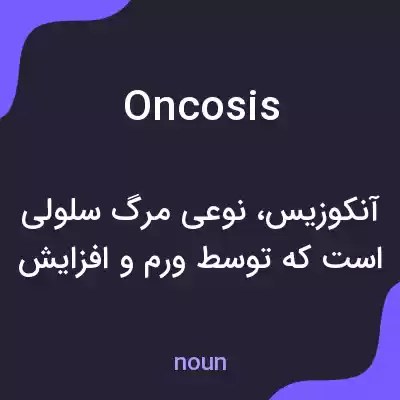 Oncosis

آنکوزیس، نوعی مرگ سلولی است که توسط ورم و افزایش

noun